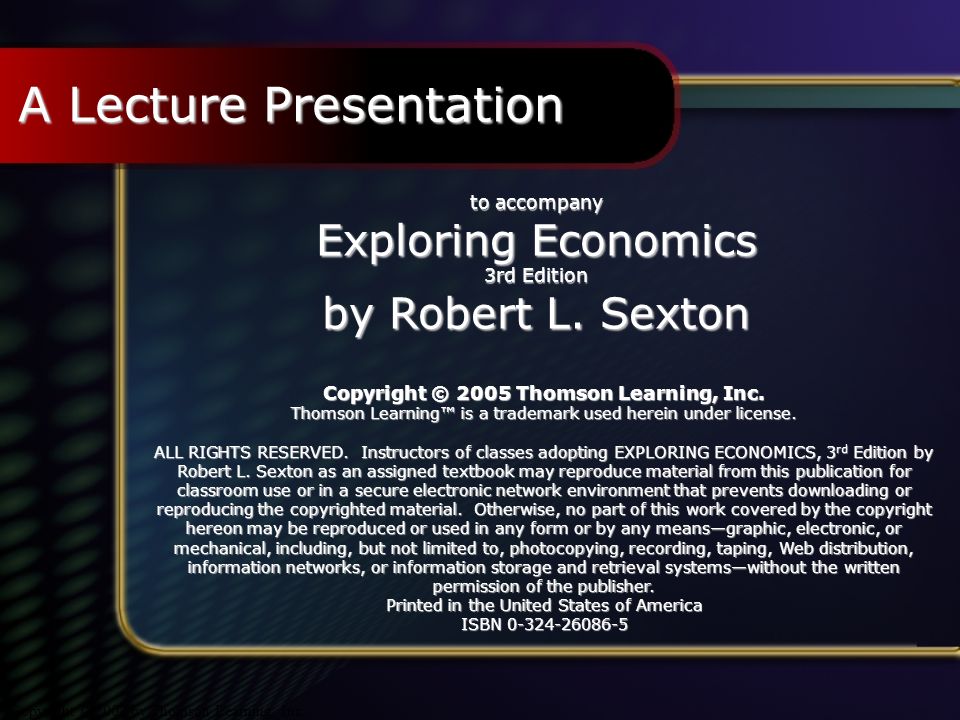 A Lecture Presentation

to accompany

Exploring Economics

3rd Edition

by Robert L. Sexton

Copyright © 2005 Thomson Learning, Inc.
Thomson Learning™ is a trademark used herein under license.

ALL RIGHTS RESERVED. Instructors of classes adopting EXPLORING ECONOMICS, 3$^{rd}$ Edition by Robert L. Sexton as an assigned textbook may reproduce material from this publication for classroom use or in a secure electronic network environment that prevents downloading or reproducing the copyrighted material. Otherwise, no part of this work covered by the copyright hereon may be reproduced or used in any form or by any means—graphic, electronic, or mechanical, including, but not limited to, photocopying, recording, taping, Web distribution, information networks, or information storage and retrieval systems—without the written permission of the publisher.
Printed in the United States of America
ISBN 0-324-26086-5